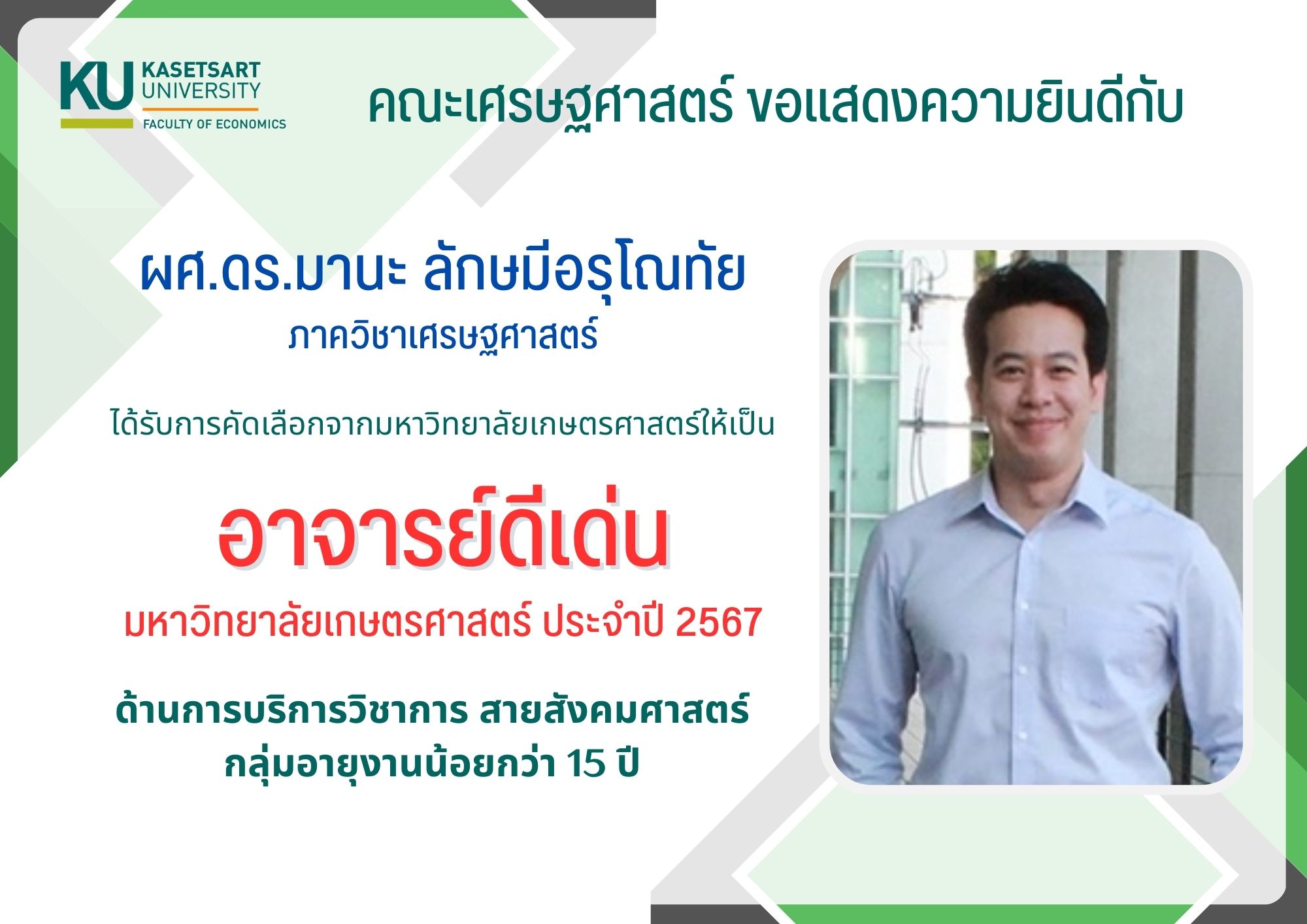 KU KASETSART UNIVERSITY
FACULTY OF ECONOMICS

คณะเศรษฐศาสตร์ ขอแสดงความยินดีกับ

ผศ.ดร.มานะ ลักษมีอรุโณทัย
ภาควิชาเศรษฐศาสตร์

ได้รับการคัดเลือกจากมหาวิทยาลัยเกษตรศาสตร์ให้เป็น

อาจารย์ดีเด่น
มหาวิทยาลัยเกษตรศาสตร์ ประจำปี 2567

ด้านการบริการวิชาการ สายสังคมศาสตร์
กลุ่มอายุงานน้อยกว่า 15 ปี